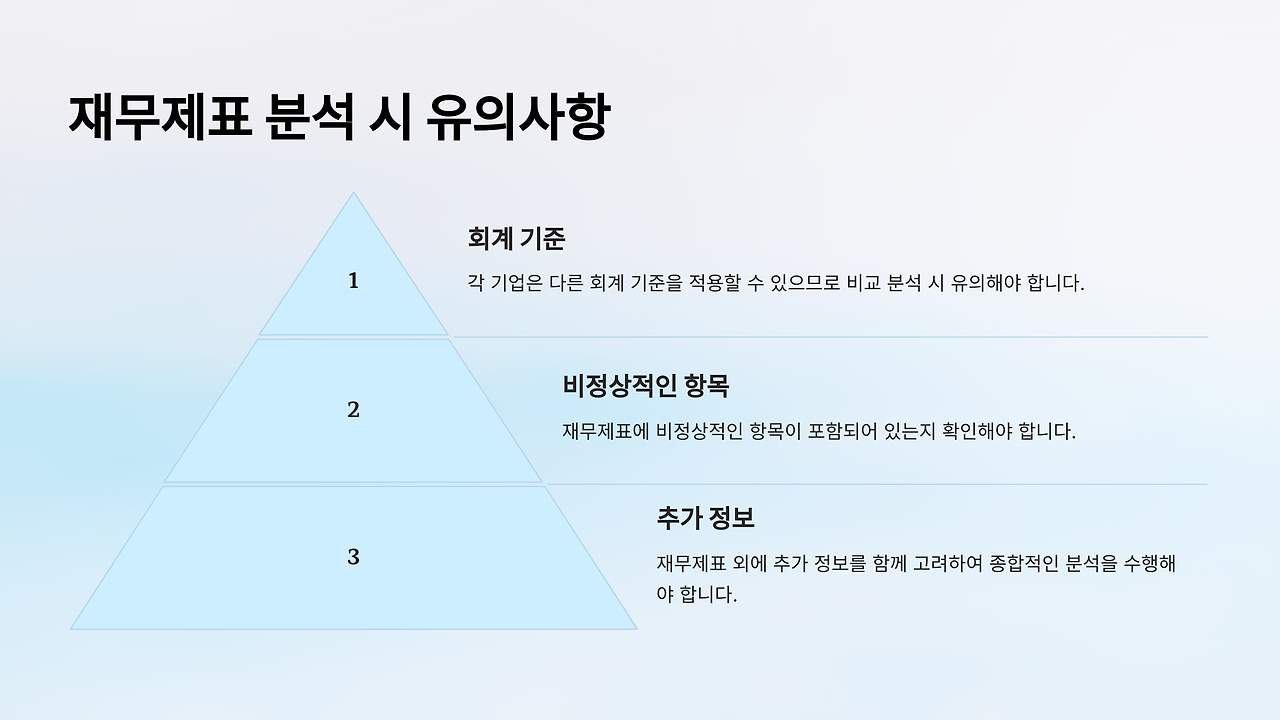 재무제표 분석 시 유의사항

1

회계 기준

각 기업은 다른 회계 기준을 적용할 수 있으므로 비교 분석 시 유의해야 합니다.

2

비정상적인 항목

재무제표에 비정상적인 항목이 포함되어 있는지 확인해야 합니다.

3

추가 정보

재무제표 외에 추가 정보를 함께 고려하여 종합적인 분석을 수행해야 합니다.